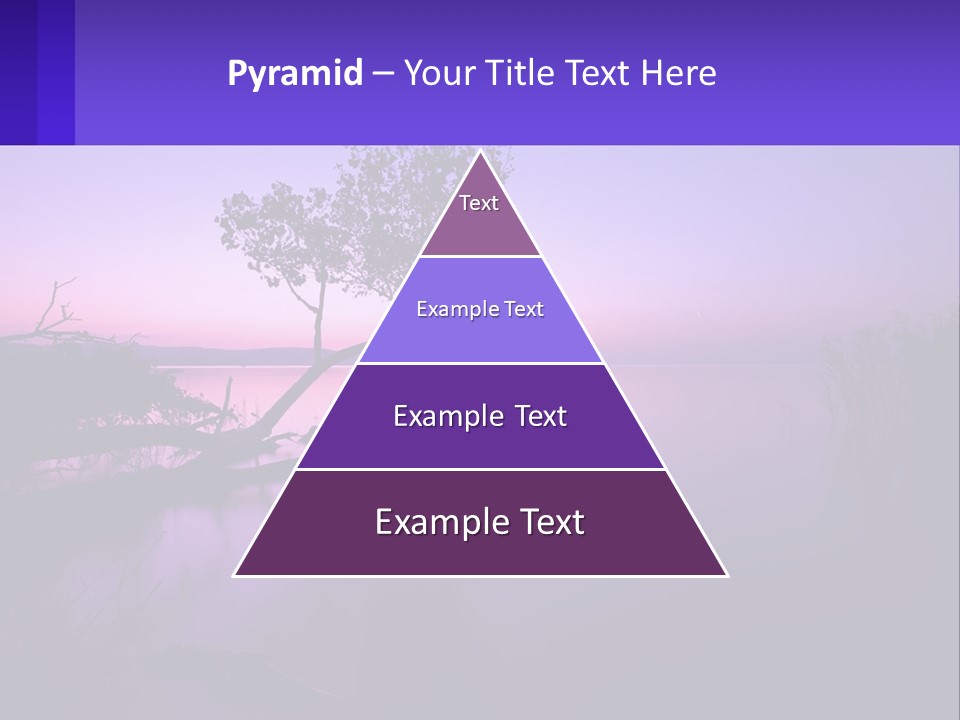 Pyramid – Your Title Text Here

Text

Example Text

Example Text

Example Text